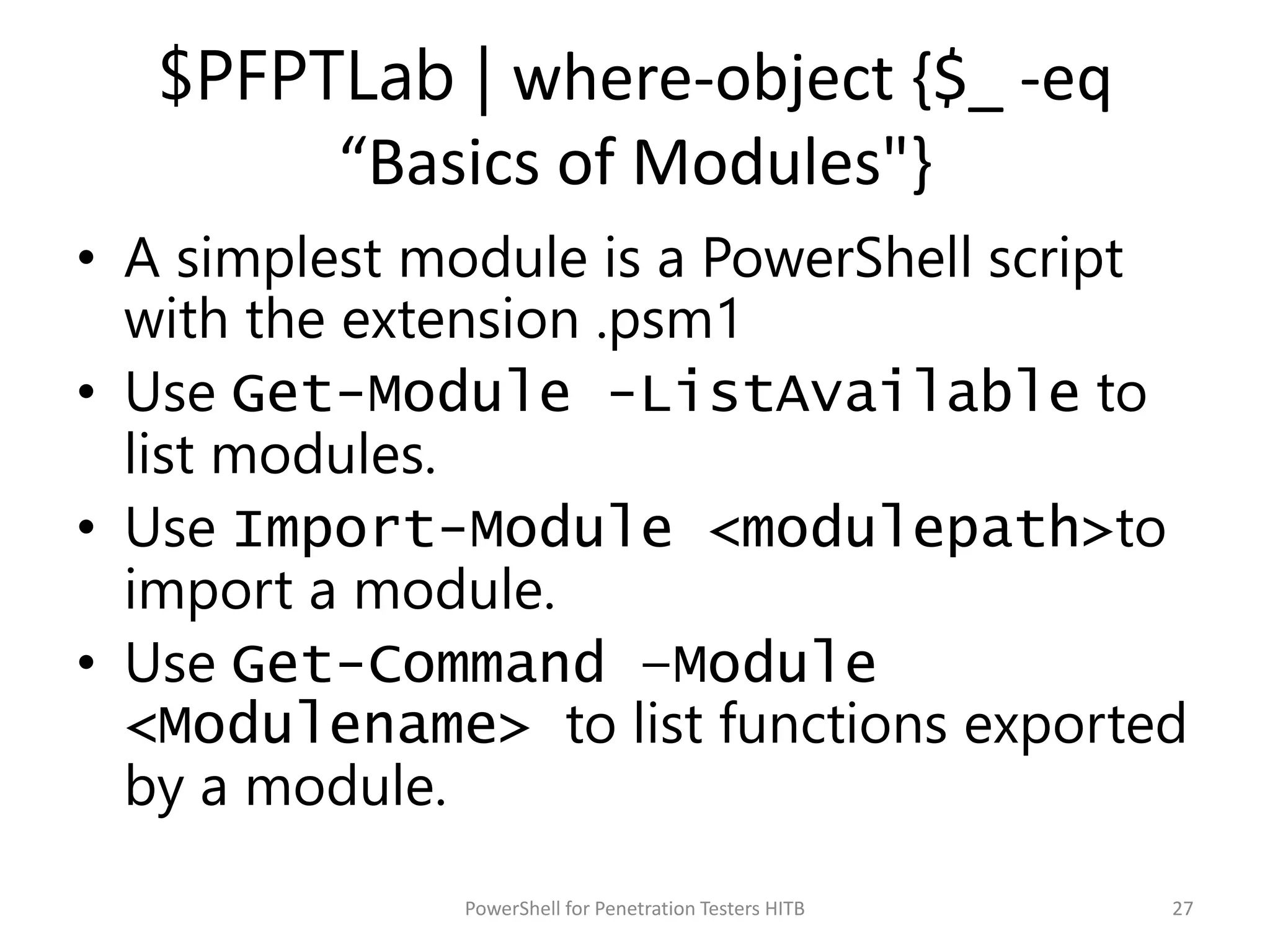 $PFPTLab | where-object {$_ -eq “Basics of Modules"}

• A simplest module is a PowerShell script with the extension .psm1
• Use Get-Module -ListAvailable to list modules.
• Use Import-Module <modulepath>to import a module.
• Use Get-Command –Module <Modulename> to list functions exported by a module.

PowerShell for Penetration Testers HITB

27